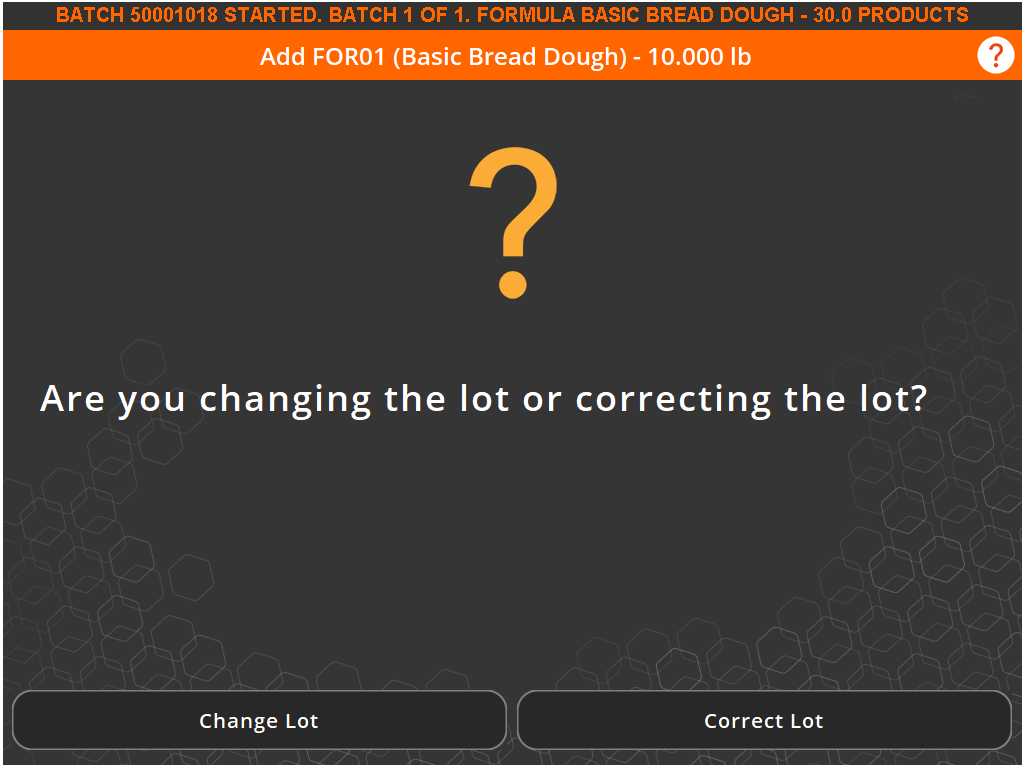 BATCH 50001018 STARTED. BATCH 1 OF 1. FORMULA BASIC BREAD DOUGH - 30.0 PRODUCTS

Add FOR01 (Basic Bread Dough) - 10.000 lb

?

?

Are you changing the lot or correcting the lot?

Change Lot

Correct Lot